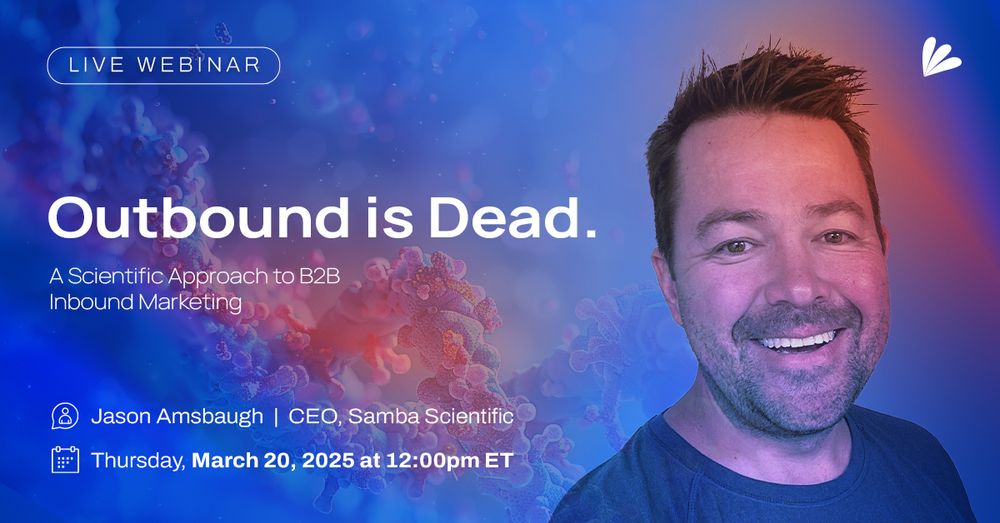 LIVE WEBINAR

Outbound is Dead.

A Scientific Approach to B2B Inbound Marketing

Jason Amsbaugh | CEO, Samba Scientific

Thursday, March 20, 2025 at 12:00pm ET